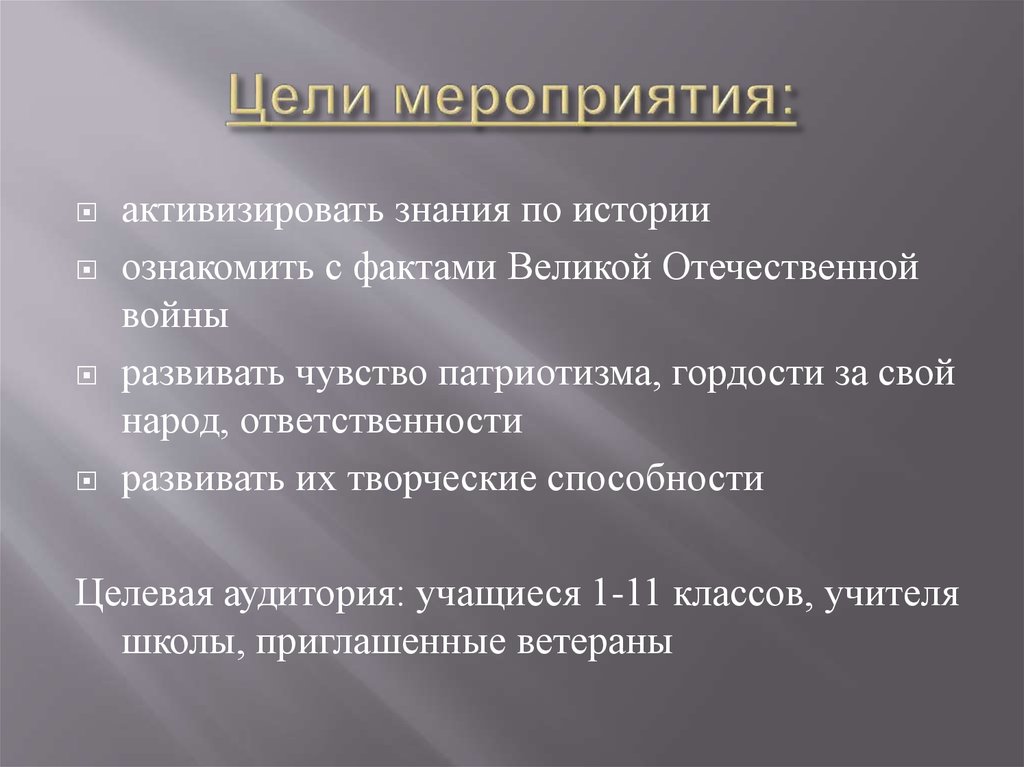 Цели мероприятия:

активизировать знания по истории

ознакомить с фактами Великой Отечественной войны

развивать чувство патриотизма, гордости за свой народ, ответственности

развивать их творческие способности

Целевая аудитория: учащиеся 1-11 классов, учителя школы, приглашенные ветераны